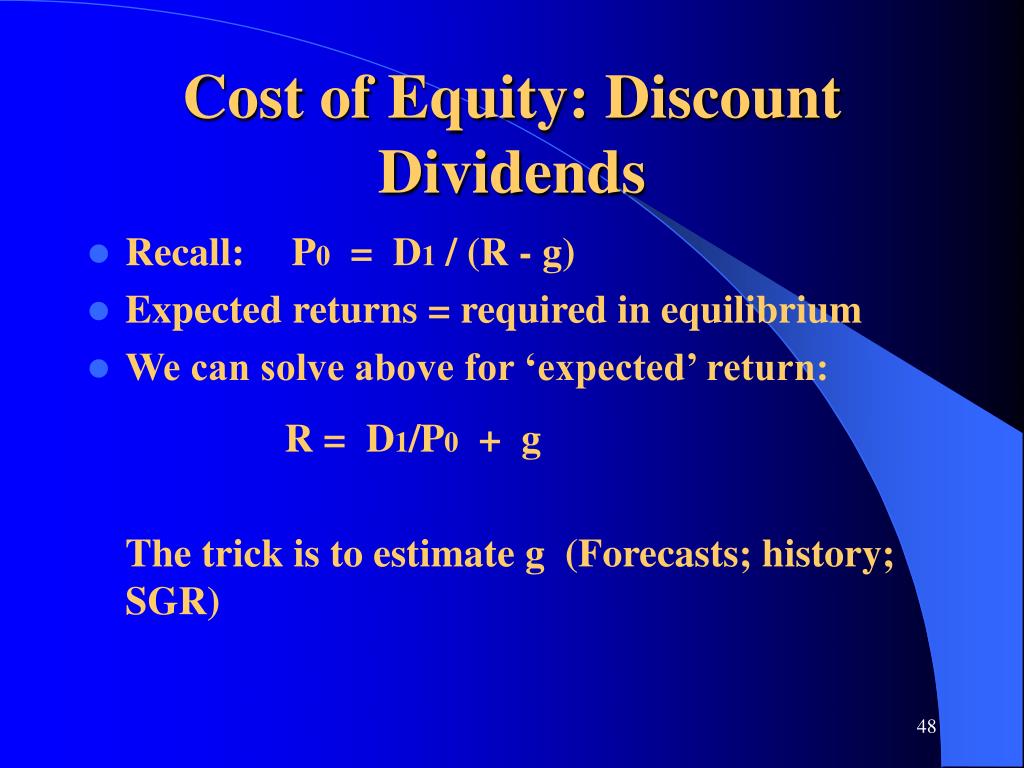 Cost of Equity: Discount Dividends

- Recall: $P_0 = D_1 / (R - g)$
- Expected returns = required in equilibrium
- We can solve above for ‘expected’ return:

$R = D_1/P_0 + g$

The trick is to estimate g (Forecasts; history; SGR)

48